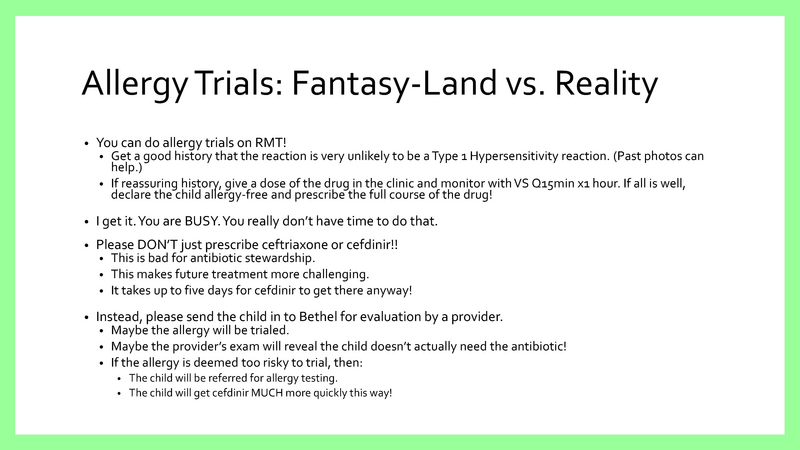 Allergy Trials: Fantasy-Land vs. Reality

• You can do allergy trials on RMT!
  • Get a good history that the reaction is very unlikely to be a Type 1 Hypersensitivity reaction. (Past photos can help.)
  • If reassuring history, give a dose of the drug in the clinic and monitor with VS Q15min x1 hour. If all is well, declare the child allergy-free and prescribe the full course of the drug!

• I get it. You are BUSY. You really don't have time to do that.

• Please DON'T just prescribe ceftriaxone or cefdinir!!
  • This is bad for antibiotic stewardship.
  • This makes future treatment more challenging.
  • It takes up to five days for cefdinir to get there anyway!

• Instead, please send the child in to Bethel for evaluation by a provider.
  • Maybe the allergy will be trialed.
  • Maybe the provider's exam will reveal the child doesn't actually need the antibiotic!
  • If the allergy is deemed too risky to trial, then:
    • The child will be referred for allergy testing.
    • The child will get cefdinir MUCH more quickly this way!